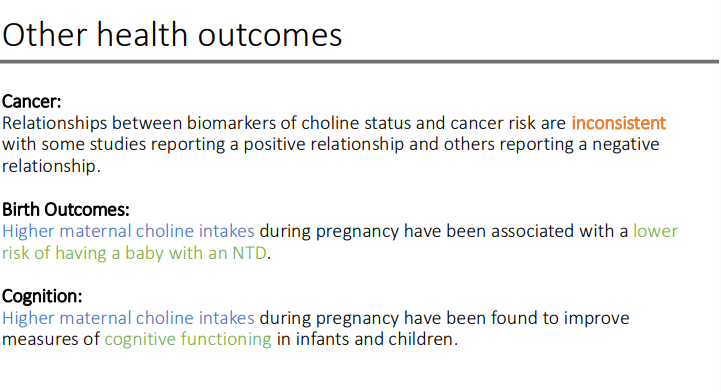 Other health outcomes

Cancer:
Relationships between biomarkers of choline status and cancer risk are inconsistent with some studies reporting a positive relationship and others reporting a negative relationship.

Birth Outcomes:
Higher maternal choline intakes during pregnancy have been associated with a lower risk of having a baby with an NTD.

Cognition:
Higher maternal choline intakes during pregnancy have been found to improve measures of cognitive functioning in infants and children.